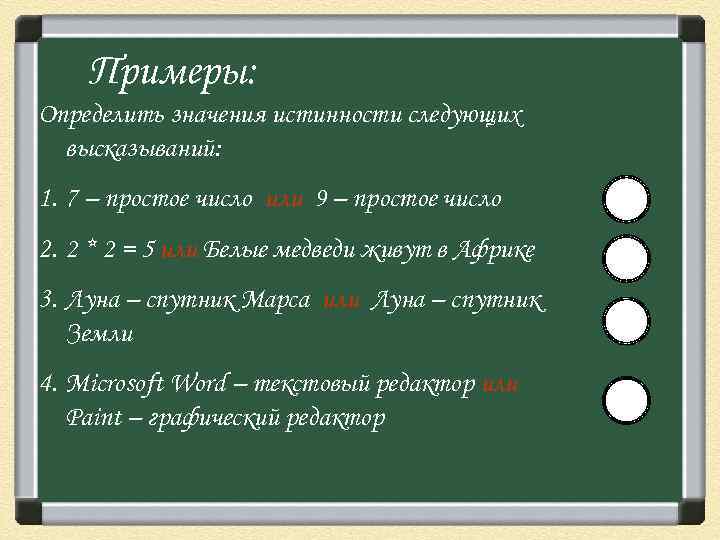 Примеры:

Определить значения истинности следующих высказываний:

1. 7 – простое число или 9 – простое число

2. 2 * 2 = 5 или Белые медведи живут в Африке

3. Луна – спутник Марса или Луна – спутник Земли

4. Microsoft Word – текстовый редактор или Paint – графический редактор